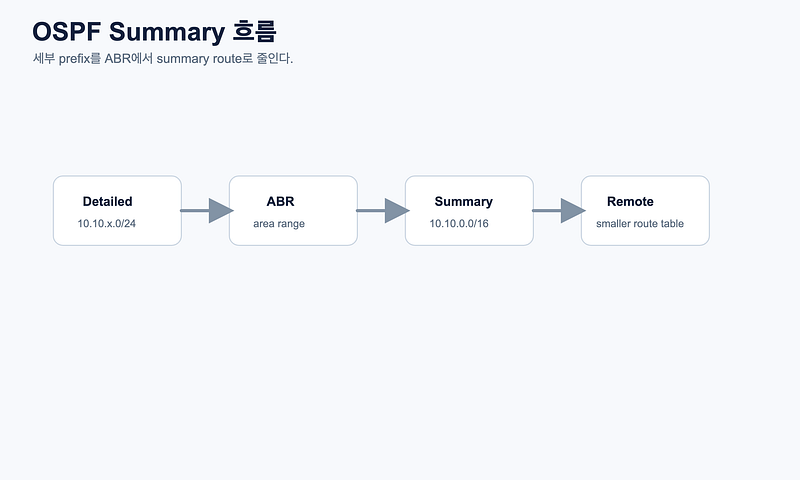 OSPF Summary 흐름

세부 prefix를 ABR에서 summary route로 줄인다.

Detailed
10.10.x.0/24

ABR
area range

Summary
10.10.0.0/16

Remote
smaller route table